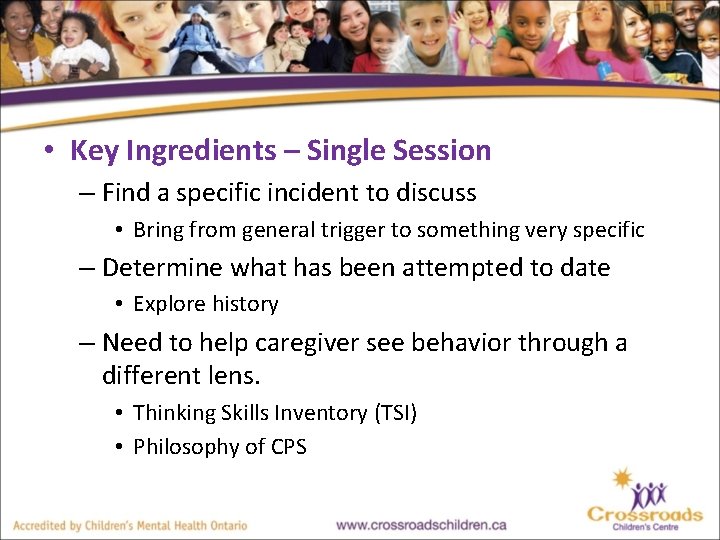 • Key Ingredients – Single Session

– Find a specific incident to discuss

• Bring from general trigger to something very specific

– Determine what has been attempted to date

• Explore history

– Need to help caregiver see behavior through a different lens.

• Thinking Skills Inventory (TSI)

• Philosophy of CPS

Accredited by Children's Mental Health Ontario

www.crossroadschildren.ca

Crossroads
Children's Centre